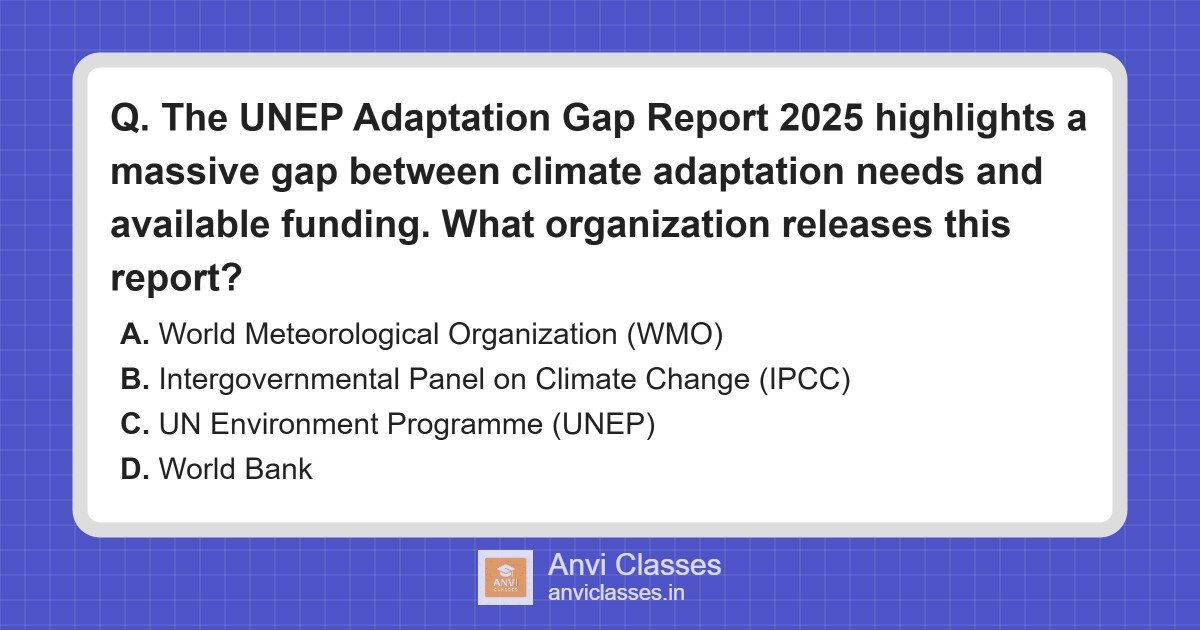 Q. The UNEP Adaptation Gap Report 2025 highlights a massive gap between climate adaptation needs and available funding. What organization releases this report?

A. World Meteorological Organization (WMO)
B. Intergovernmental Panel on Climate Change (IPCC)
C. UN Environment Programme (UNEP)
D. World Bank

ANVI CLASSES

Anvi Classes
anviclasses.in